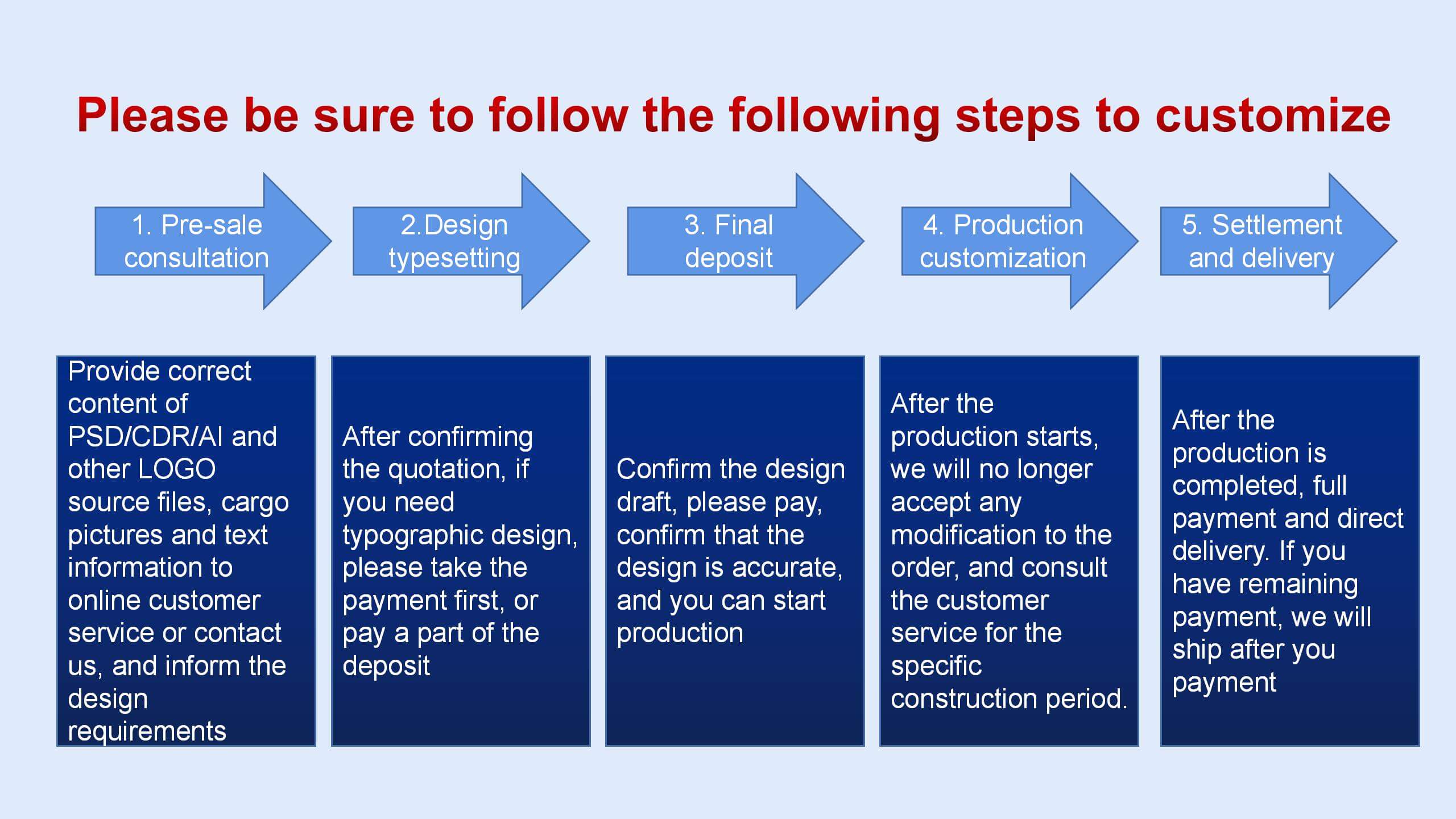 Please be sure to follow the following steps to customize

1. Pre-sale consultation

2.Design typesetting

3. Final deposit

4. Production customization

5. Settlement and delivery

Provide correct content of PSD/CDR/AI and other LOGO source files, cargo pictures and text information to online customer service or contact us, and inform the design requirements

After confirming the quotation, if you need typographic design, please take the payment first, or pay a part of the deposit

Confirm the design draft, please pay, confirm that the design is accurate, and you can start production

After the production starts, we will no longer accept any modification to the order, and consult the customer service for the specific construction period.

After the production is completed, full payment and direct delivery. If you have remaining payment, we will ship after you payment